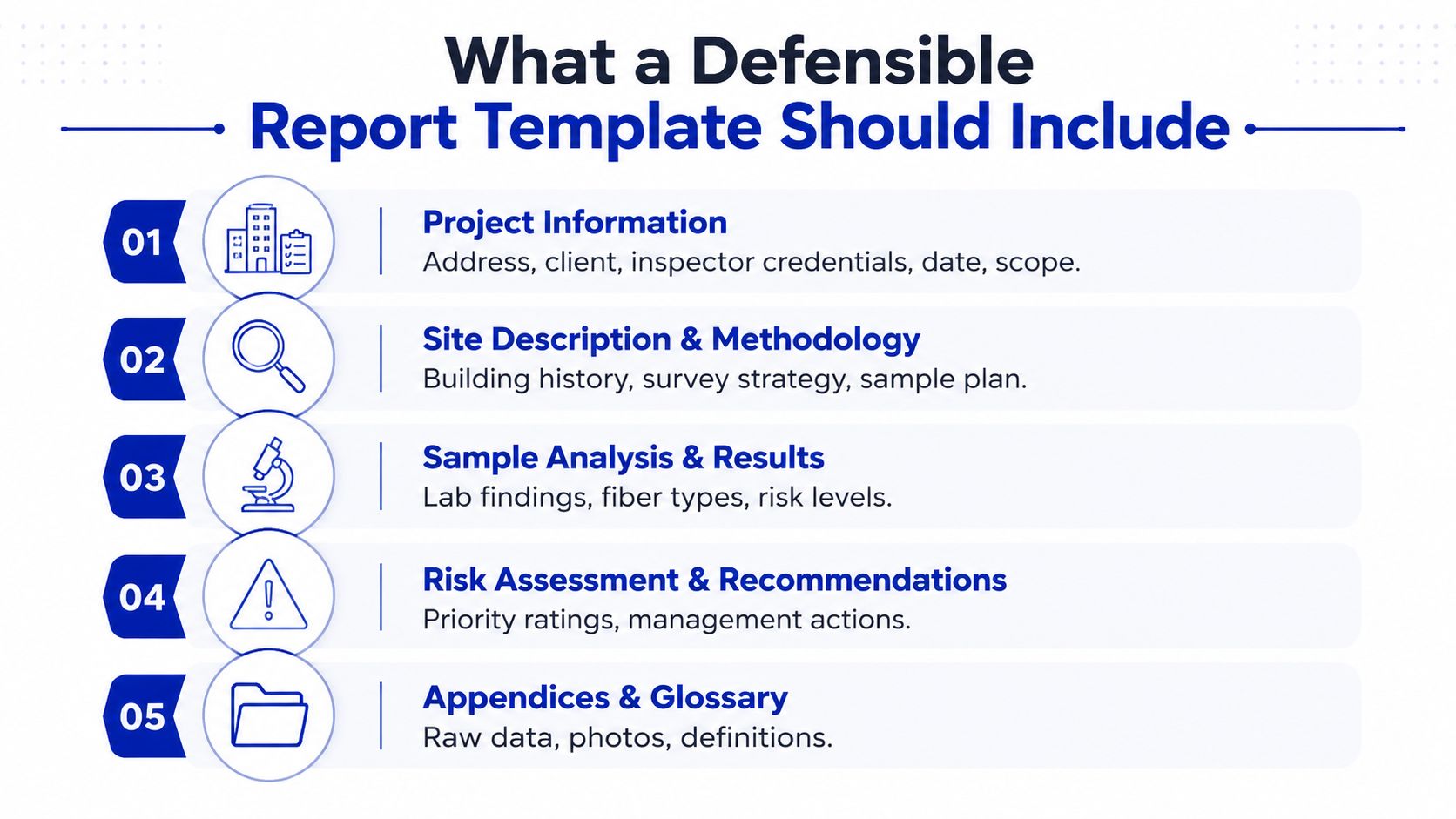 What a Defensible
Report Template Should Include

01
Project Information
Address, client, inspector credentials, date, scope.

02
Site Description & Methodology
Building history, survey strategy, sample plan.

03
Sample Analysis & Results
Lab findings, fiber types, risk levels.

04
Risk Assessment & Recommendations
Priority ratings, management actions.

05
Appendices & Glossary
Raw data, photos, definitions.